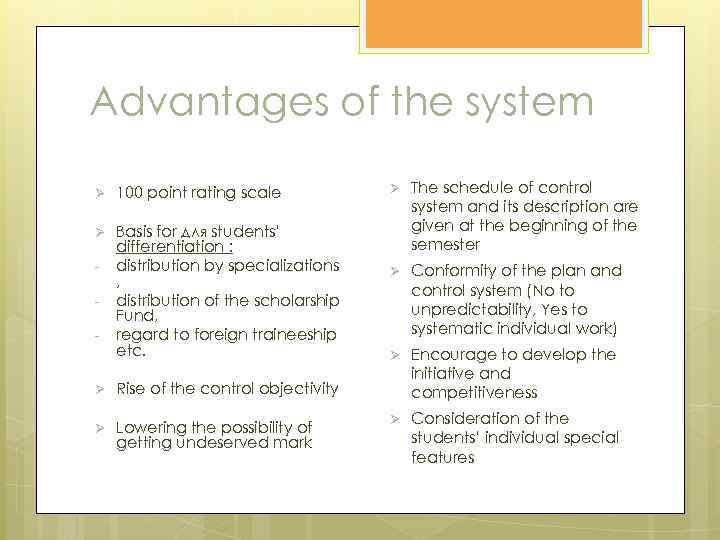 Advantages of the system

➢ 100 point rating scale

➢ Basis for для students' differentiation :
- distribution by specializations ,
- distribution of the scholarship Fund,
- regard to foreign traineeship etc.

➢ Rise of the control objectivity

➢ Lowering the possibility of getting undeserved mark

➢ The schedule of control system and its description are given at the beginning of the semester

➢ Conformity of the plan and control system (No to unpredictability, Yes to systematic individual work)

➢ Encourage to develop the initiative and competitiveness

➢ Consideration of the students' individual special features